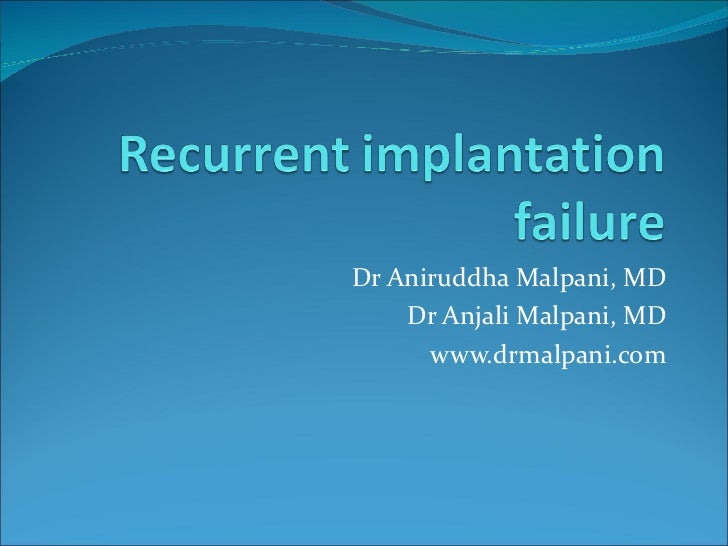 Recurrent implantation failure

Dr Aniruddha Malpani, MD
Dr Anjali Malpani, MD
www.drmalpani.com